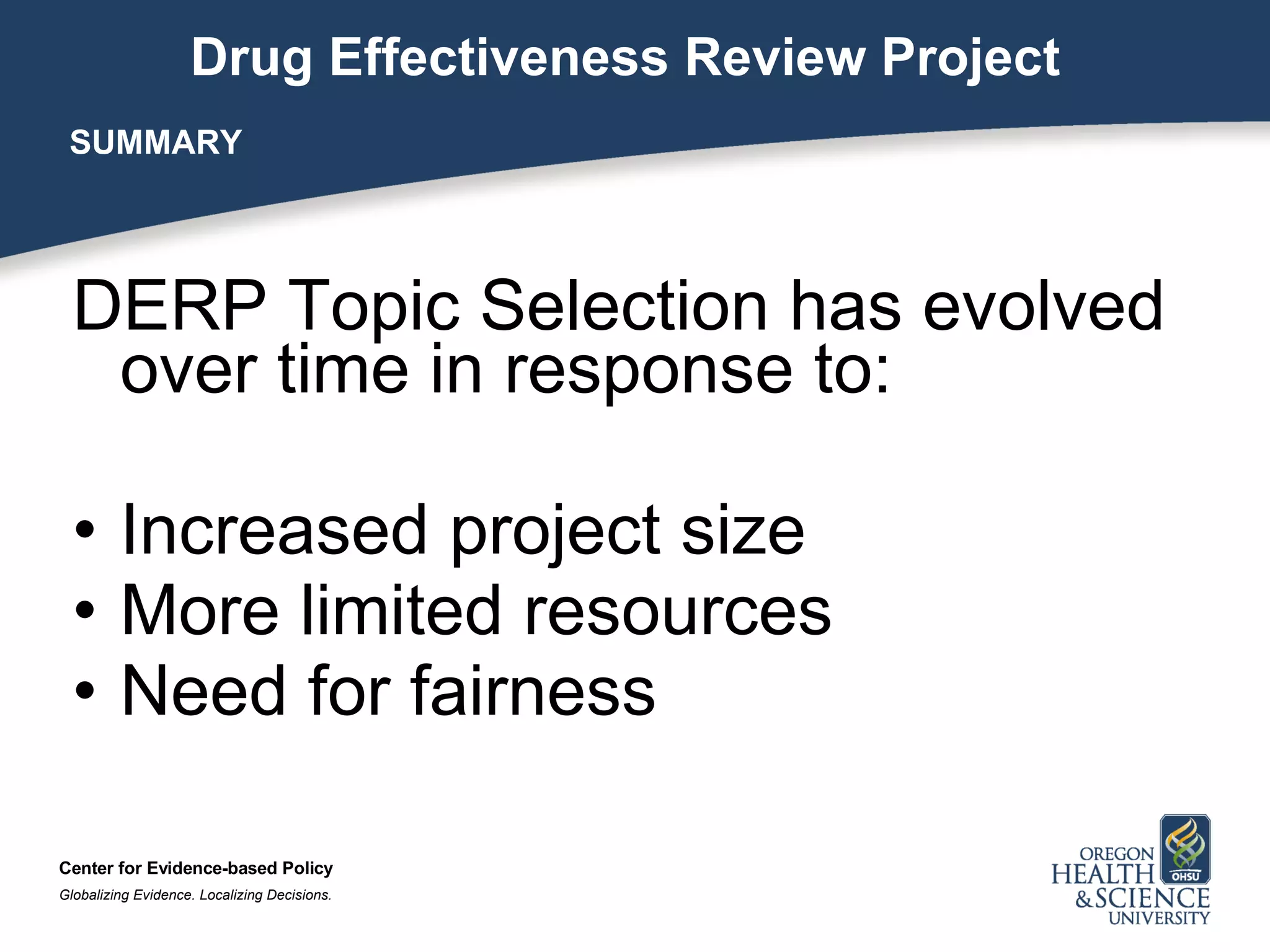 Drug Effectiveness Review Project

SUMMARY

DERP Topic Selection has evolved over time in response to:

• Increased project size
• More limited resources
• Need for fairness

Center for Evidence-based Policy
Globalizing Evidence. Localizing Decisions.

OREGON HEALTH & SCIENCE UNIVERSITY
OHSU